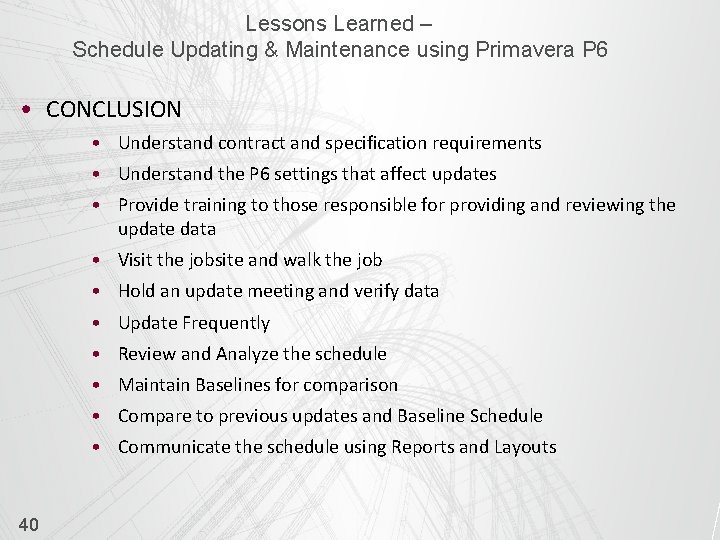 Lessons Learned –
Schedule Updating & Maintenance using Primavera P6

• CONCLUSION
• Understand contract and specification requirements
• Understand the P6 settings that affect updates
• Provide training to those responsible for providing and reviewing the update data
• Visit the jobsite and walk the job
• Hold an update meeting and verify data
• Update Frequently
• Review and Analyze the schedule
• Maintain Baselines for comparison
• Compare to previous updates and Baseline Schedule
• Communicate the schedule using Reports and Layouts

40